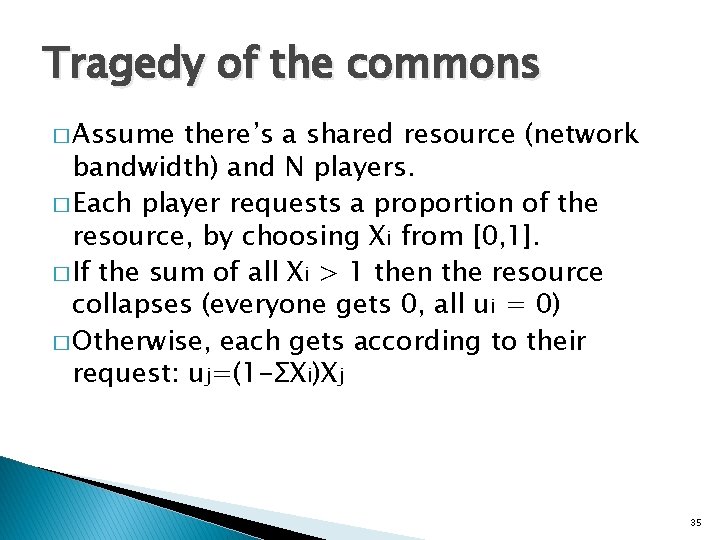 Tragedy of the commons

□ Assume there's a shared resource (network bandwidth) and N players.

□ Each player requests a proportion of the resource, by choosing $X_i$ from [0,1].

□ If the sum of all $X_i > 1$ then the resource collapses (everyone gets 0, all $u_i = 0$)

□ Otherwise, each gets according to their request: $u_j=(1-\Sigma X_i)X_j$

35